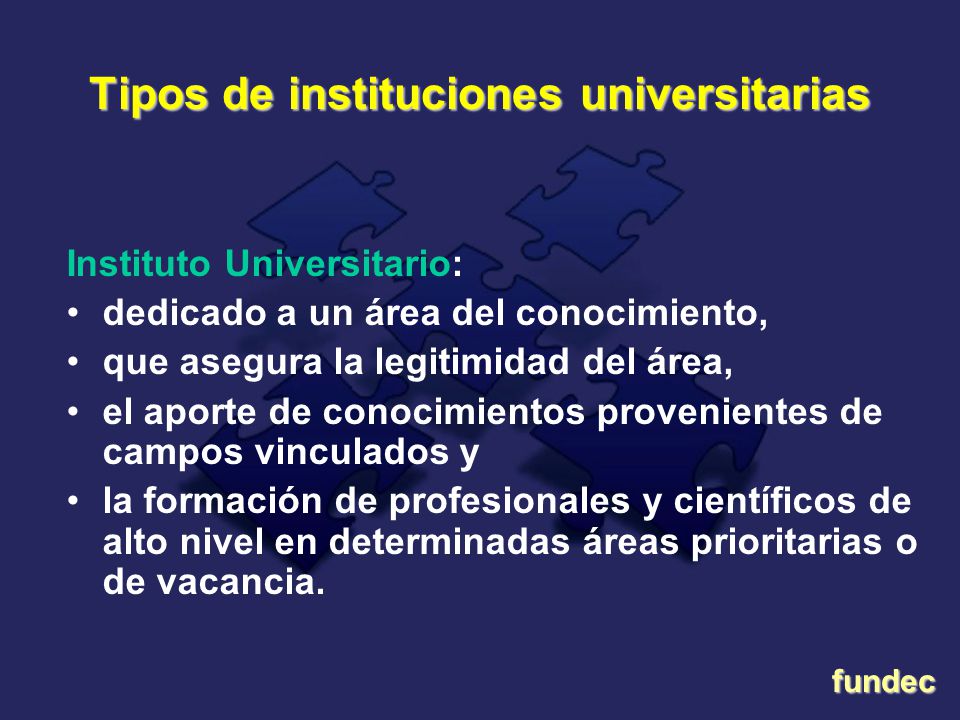 Tipos de instituciones universitarias

Instituto Universitario:
• dedicado a un área del conocimiento,
• que asegura la legitimidad del área,
• el aporte de conocimientos provenientes de campos vinculados y
• la formación de profesionales y científicos de alto nivel en determinadas áreas prioritarias o de vacancia.

fundec